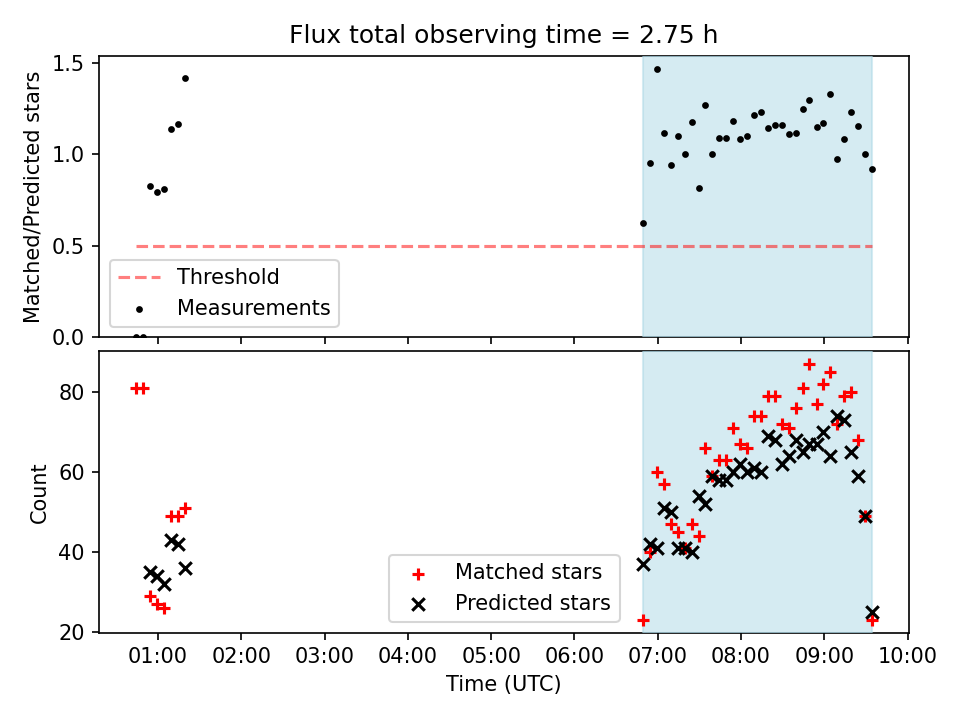 Flux total observing time = 2.75 h

Matched/Predicted stars

1.5
1.0
0.5
0.0

Threshold
Measurements

Count

80
60
40
20

Matched stars
Predicted stars

01:00 02:00 03:00 04:00 05:00 06:00 07:00 08:00 09:00 10:00

Time (UTC)